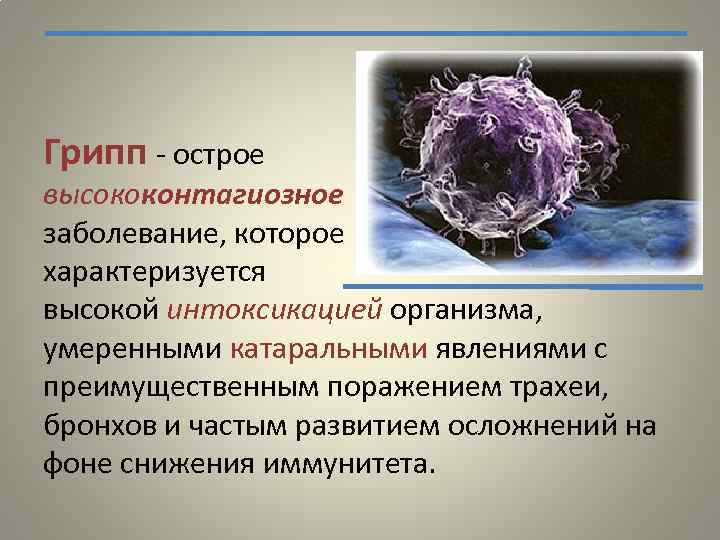 Грипп - острое высококонтагиозное заболевание, которое характеризуется высокой интоксикацией организма, умеренными катаральными явлениями с преимущественным поражением трахеи, бронхов и частым развитием осложнений на фоне снижения иммунитета.